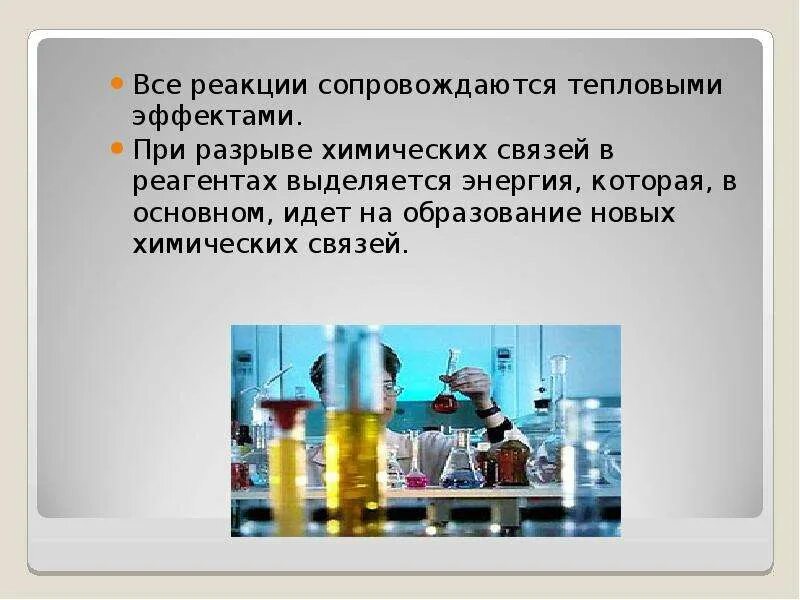 Все реакции сопровождаются тепловыми эффектами.

При разрыве химических связей в реагентах выделяется энергия, которая, в основном, идет на образование новых химических связей.